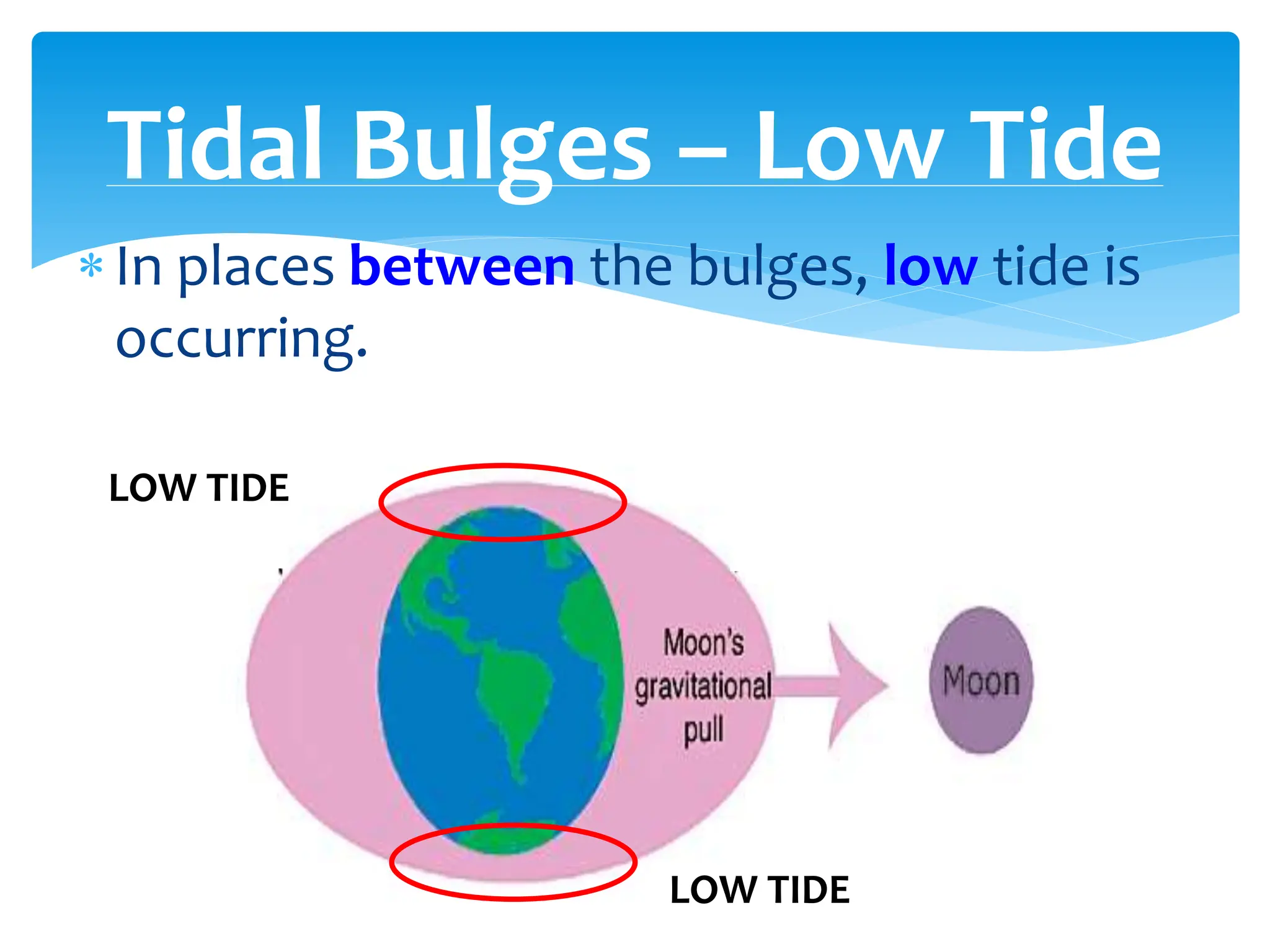 Tidal Bulges – Low Tide

* In places between the bulges, low tide is occurring.

LOW TIDE

Moon's gravitational pull

Moon

LOW TIDE